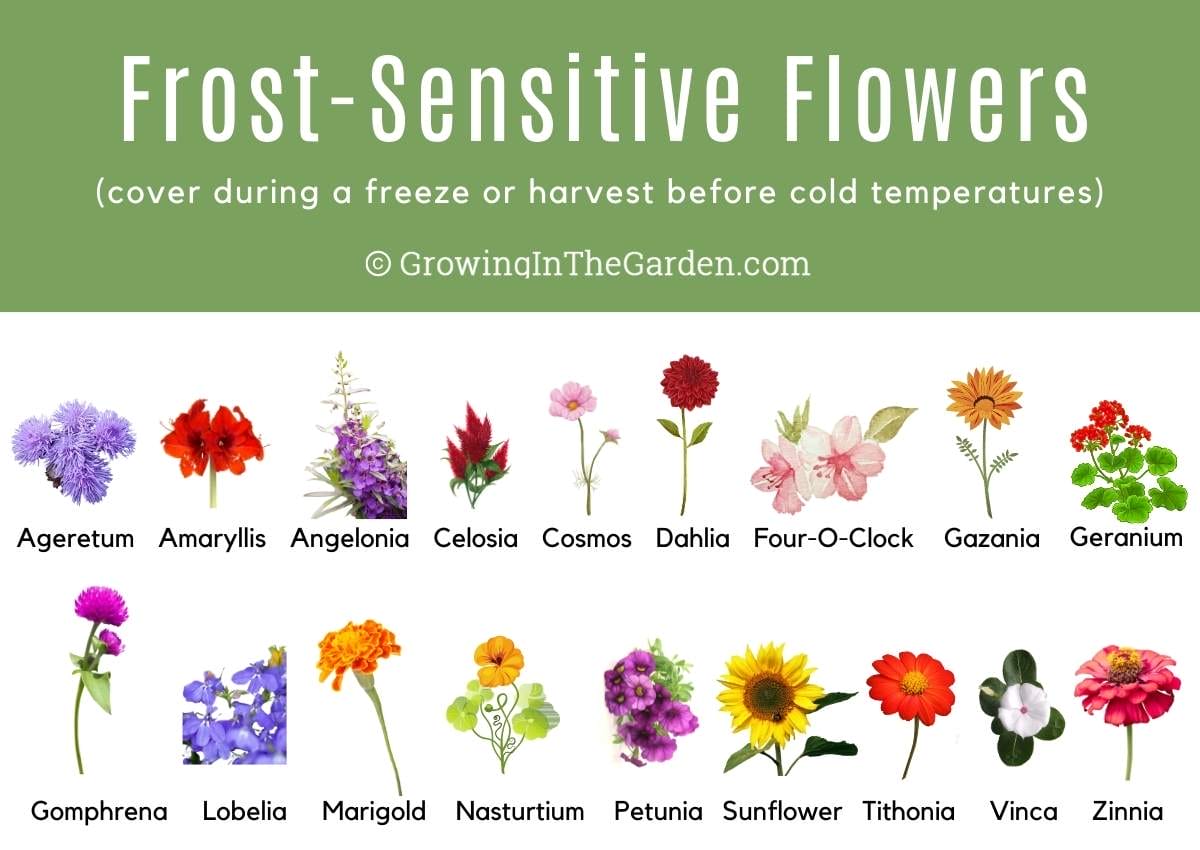 Frost-Sensitive Flowers

(cover during a freeze or harvest before cold temperatures)

© GrowingInTheGarden.com

Ageretum Amaryllis Angelonia Celosia Cosmos Dahlia Four-O-Clock Gazania Geranium

Gomphrena Lobelia Marigold Nasturtium Petunia Sunflower Tithonia Vinca Zinnia